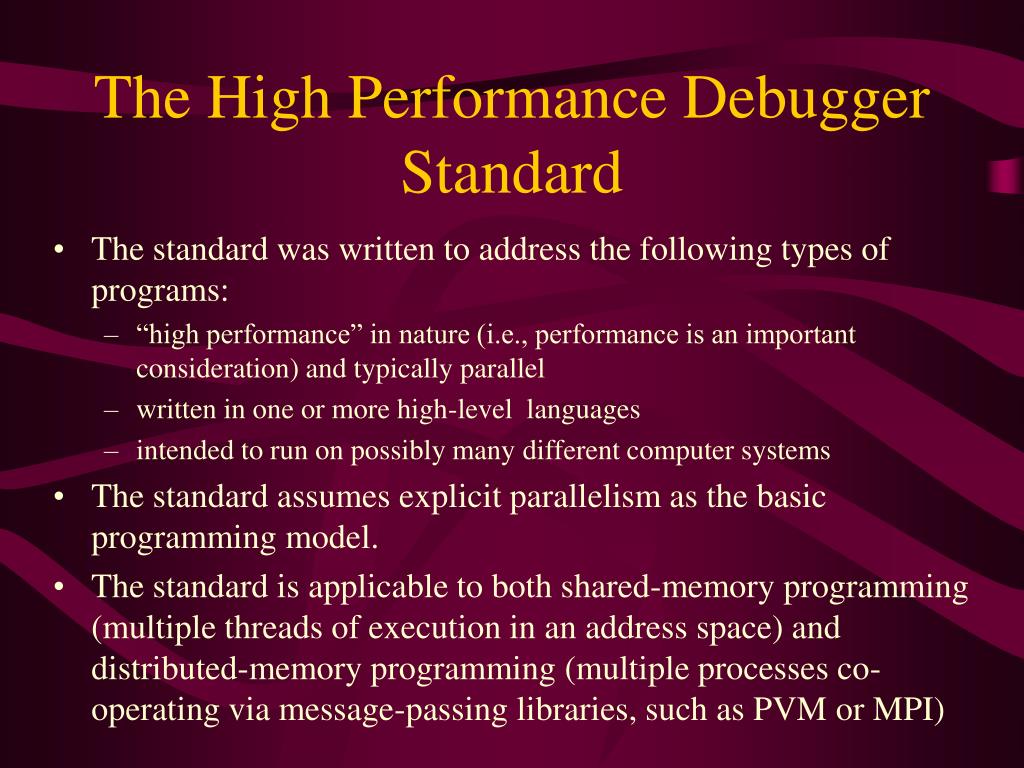 The High Performance Debugger Standard

• The standard was written to address the following types of programs:
– “high performance” in nature (i.e., performance is an important consideration) and typically parallel
– written in one or more high-level languages
– intended to run on possibly many different computer systems
• The standard assumes explicit parallelism as the basic programming model.
• The standard is applicable to both shared-memory programming (multiple threads of execution in an address space) and distributed-memory programming (multiple processes co-operating via message-passing libraries, such as PVM or MPI)